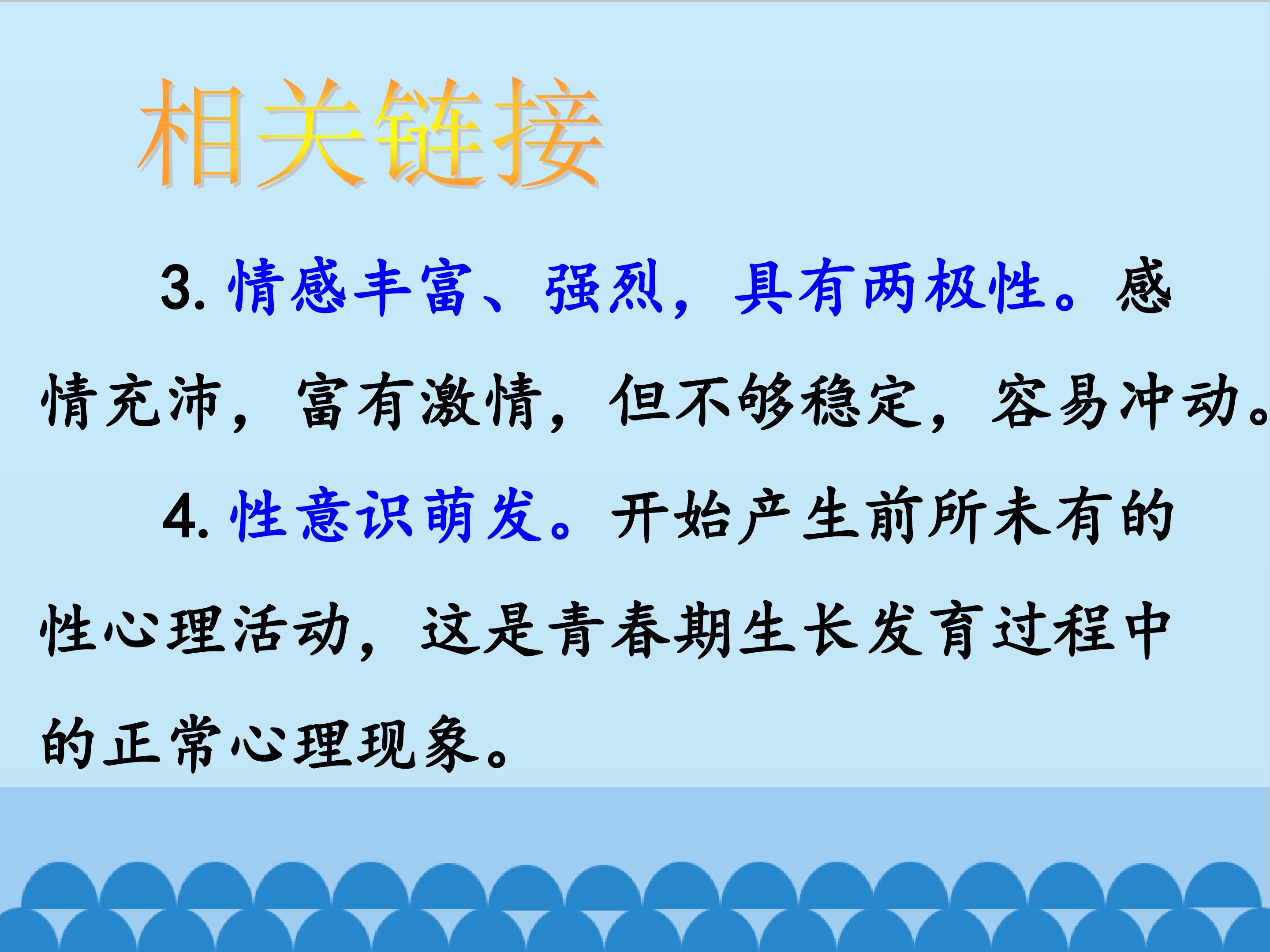 相关链接

3. 情感丰富、强烈，具有两极性。感情充沛，富有激情，但不够稳定，容易冲动。

4. 性意识萌发。开始产生前所未有的性心理活动，这是青春期生长发育过程中的正常心理现象。